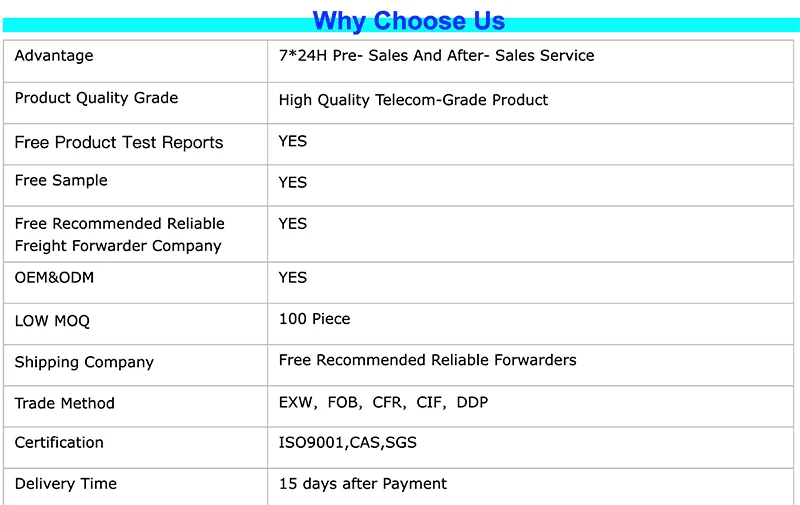 Why Choose Us

| Advantage | 7*24H Pre- Sales And After- Sales Service |
|---|---|
| Product Quality Grade | High Quality Telecom-Grade Product |
| Free Product Test Reports | YES |
| Free Sample | YES |
| Free Recommended Reliable Freight Forwarder Company | YES |
| OEM&ODM | YES |
| LOW MOQ | 100 Piece |
| Shipping Company | Free Recommended Reliable Forwarders |
| Trade Method | EXW, FOB, CFR, CIF, DDP |
| Certification | ISO9001,CAS,SGS |
| Delivery Time | 15 days after Payment |